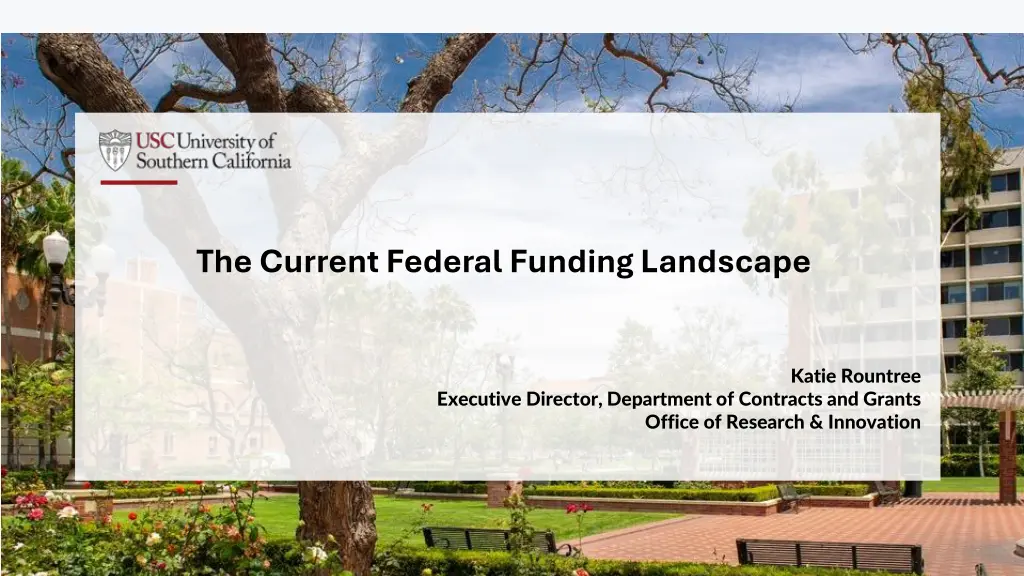 USC University of Southern California

The Current Federal Funding Landscape

Katie Rountree
Executive Director, Department of Contracts and Grants
Office of Research & Innovation